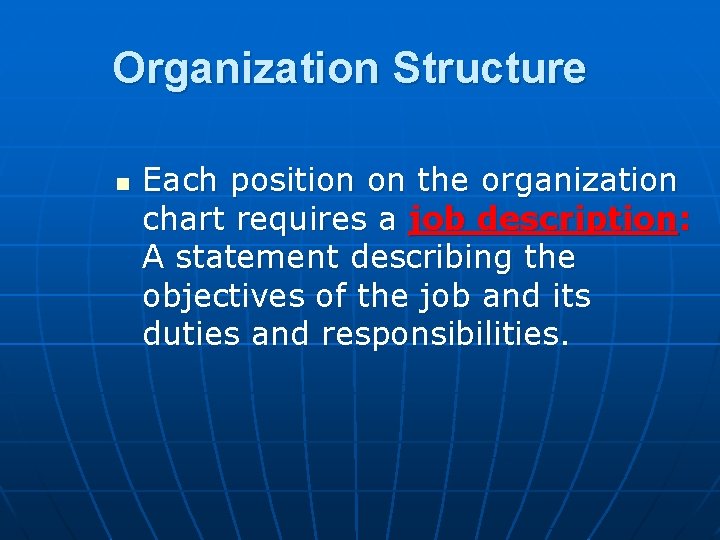 Organization Structure

Each position on the organization chart requires a job description: A statement describing the objectives of the job and its duties and responsibilities.